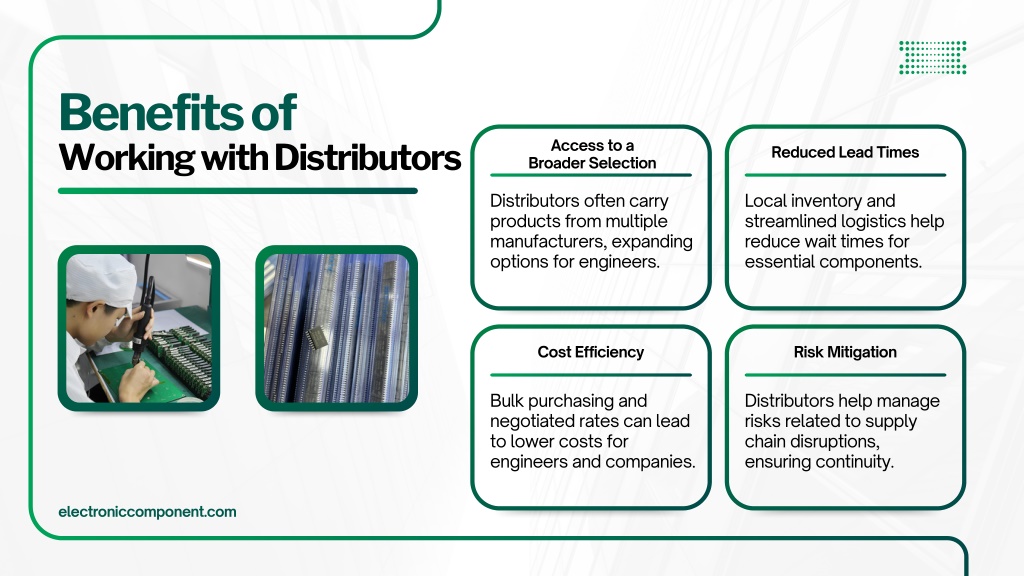 Benefits of
Working with Distributors

Access to a Broader Selection

Distributors often carry products from multiple manufacturers, expanding options for engineers.

Reduced Lead Times

Local inventory and streamlined logistics help reduce wait times for essential components.

Cost Efficiency

Bulk purchasing and negotiated rates can lead to lower costs for engineers and companies.

Risk Mitigation

Distributors help manage risks related to supply chain disruptions, ensuring continuity.

electroniccomponent.com